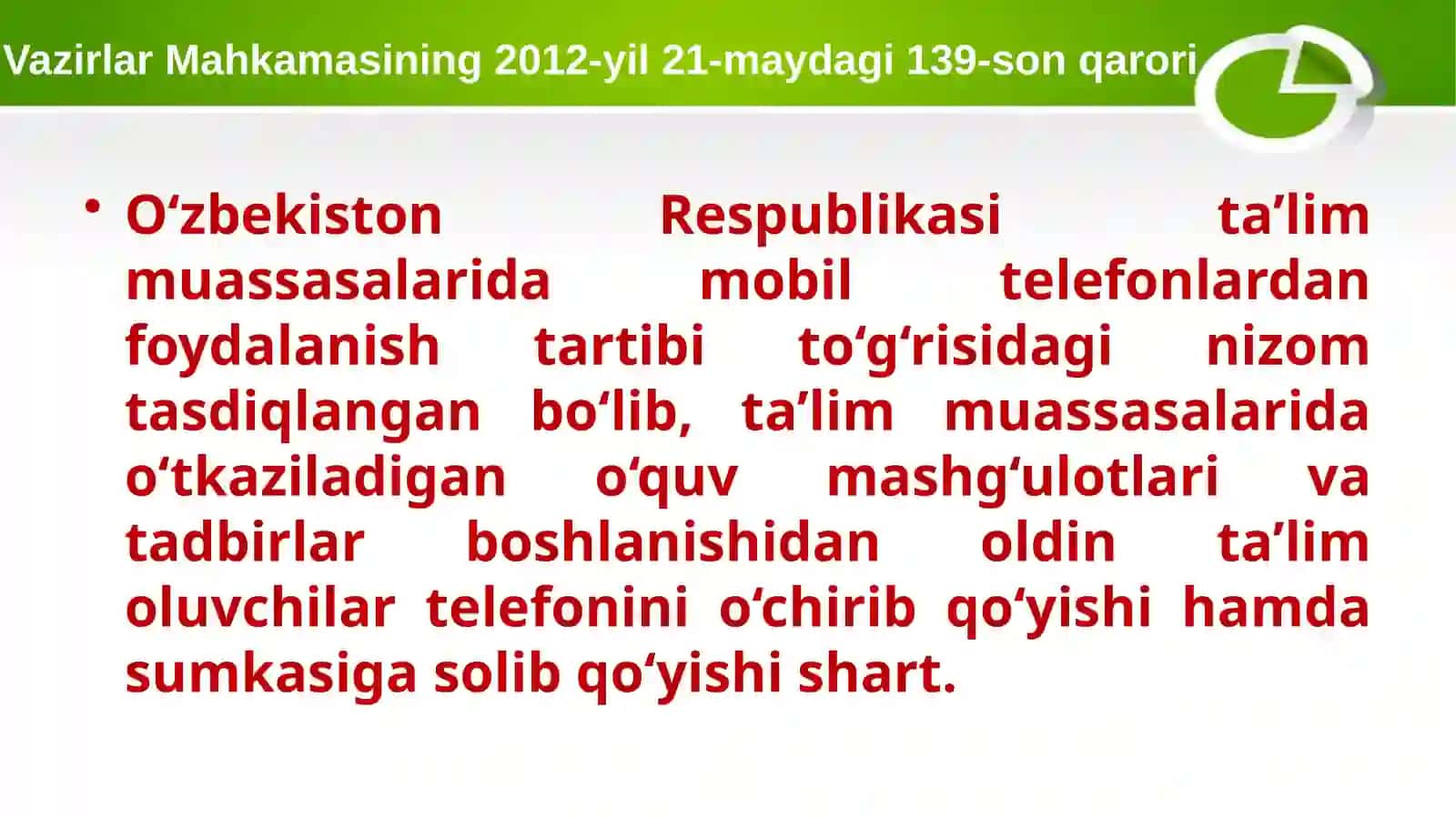 Vazirlar Mahkamasining 2012-yil 21-maydagi 139-son qarori

• O‘zbekiston Respublikasi ta’lim muassasalarida mobil telefonlardan foydalanish tartibi to‘g‘risidagi nizom tasdiqlangan bo‘lib, ta’lim muassasalarida o‘tkaziladigan o‘quv mashg‘ulotlari va tadbirlar boshlanishidan oldin ta’lim oluvchilar telefonini o‘chirib qo‘yishi hamda sumkasiga solib qo‘yishi shart.